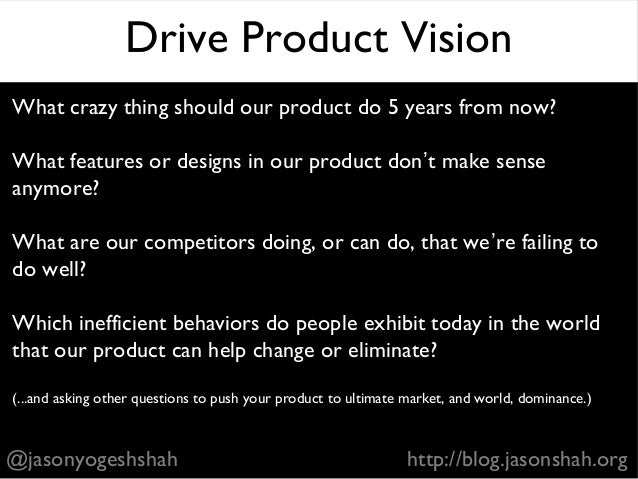 Drive Product Vision

What crazy thing should our product do 5 years from now?

What features or designs in our product don't make sense anymore?

What are our competitors doing, or can do, that we're failing to do well?

Which inefficient behaviors do people exhibit today in the world that our product can help change or eliminate?

(...and asking other questions to push your product to ultimate market, and world, dominance.)

@jasonyogeshshah

http://blog.jasonshah.org